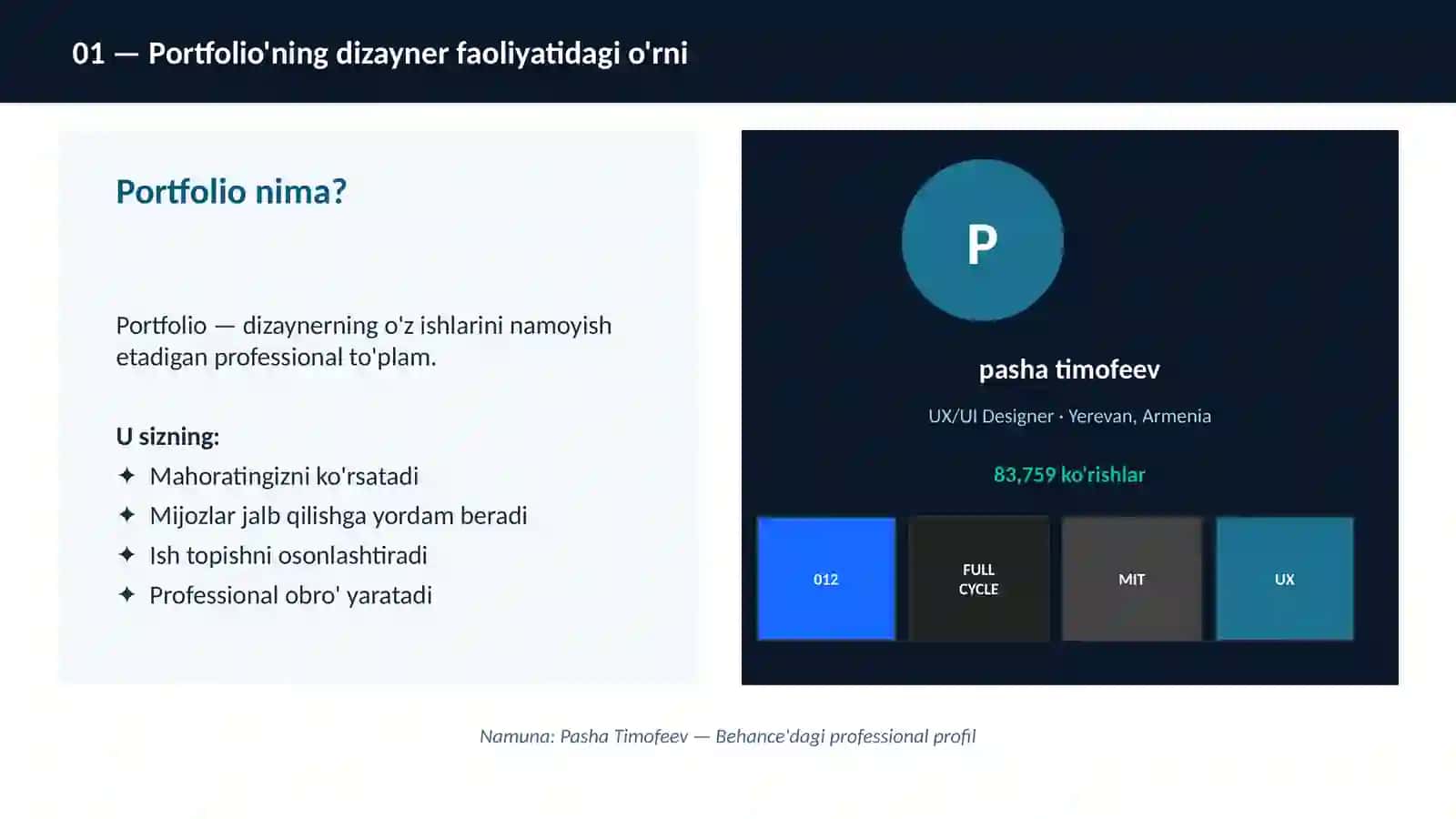 01 — Portfolio'ning dizayner faoliyatidagi o'rni

Portfolio nima?

Portfolio — dizaynerning o'z ishlarini namoyish etadigan professional to'plam.

U sizning:
✦ Mahoratingizni ko'rsatadi
✦ Mijozlar jalb qilishga yordam beradi
✦ Ish topishni osonlashtiradi
✦ Professional obro' yaratadi

P

pasha timofeev

UX/UI Designer · Yerevan, Armenia

83,759 ko'rishlar

012

FULL CYCLE

MIT

UX

Namuna: Pasha Timofeev — Behance'dagi professional profil